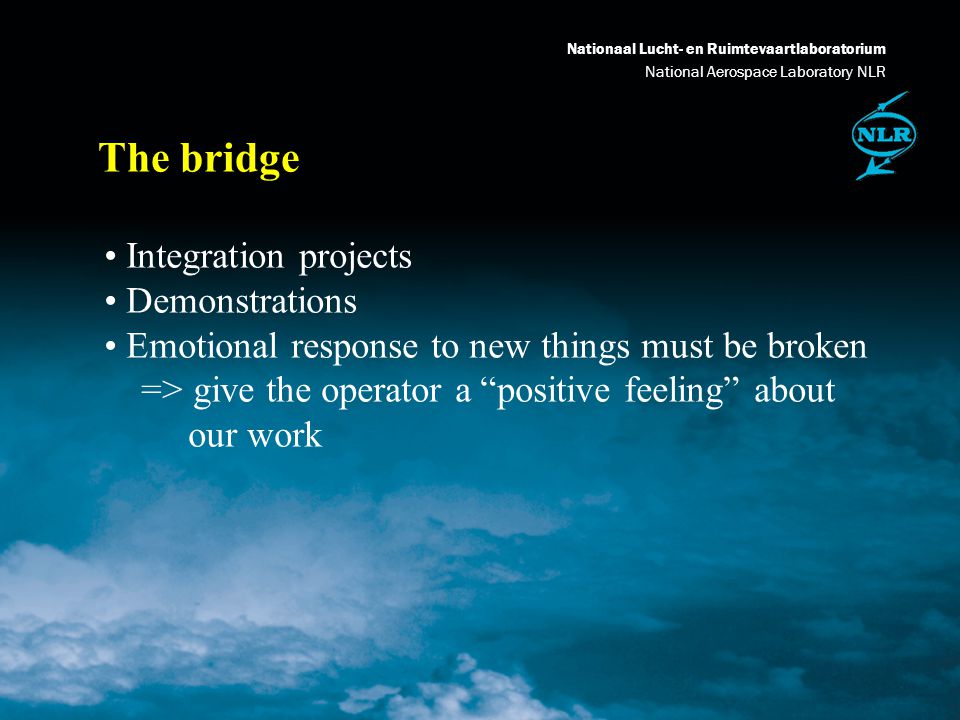 Nationaal Lucht- en Ruimtevaartlaboratorium
National Aerospace Laboratory NLR

NLR

The bridge

• Integration projects
• Demonstrations
• Emotional response to new things must be broken
=> give the operator a “positive feeling” about our work